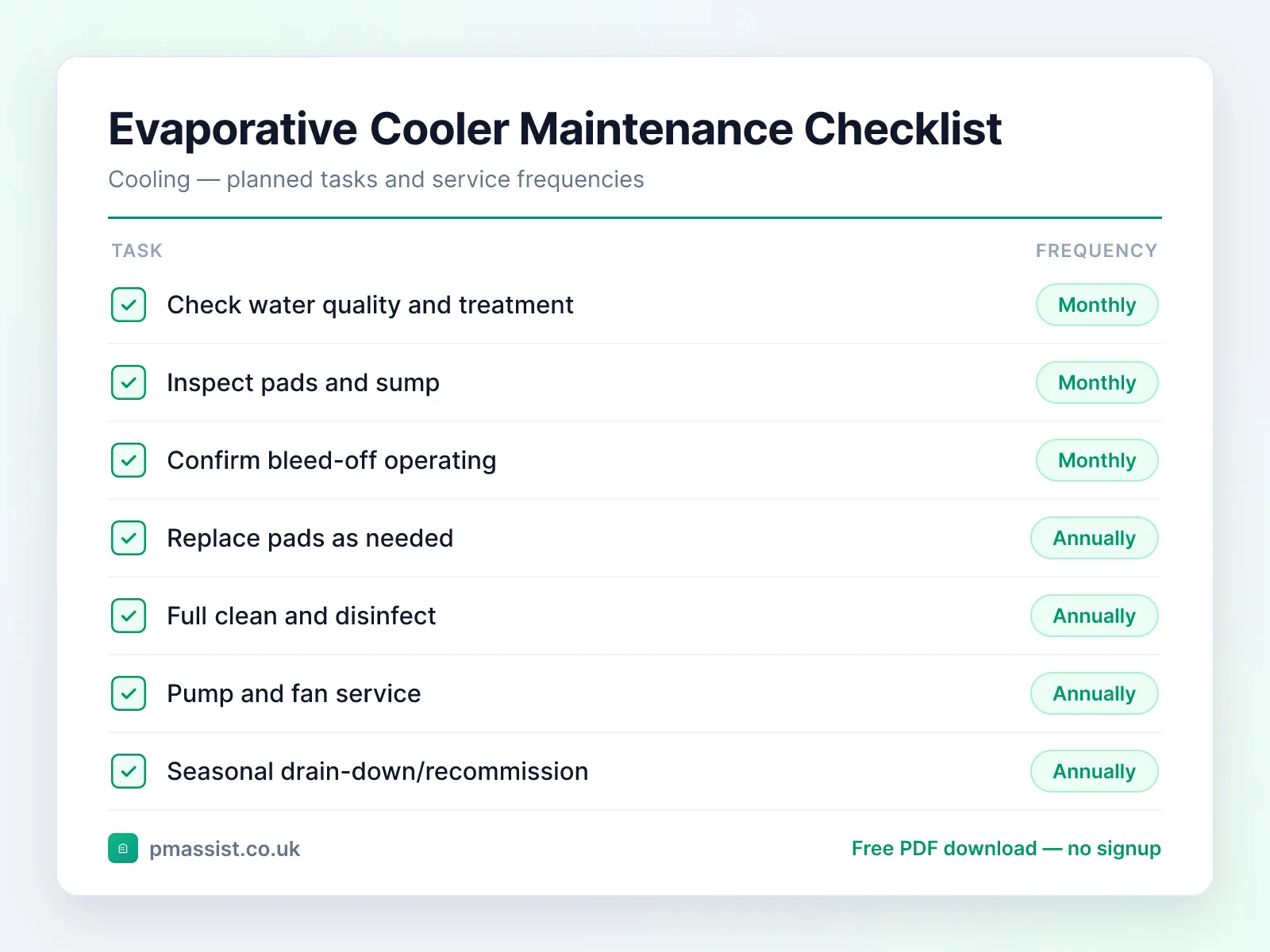 Evaporative Cooler Maintenance Checklist

Cooling — planned tasks and service frequencies

| TASK | FREQUENCY |
|---|---|
| Check water quality and treatment | Monthly |
| Inspect pads and sump | Monthly |
| Confirm bleed-off operating | Monthly |
| Replace pads as needed | Annually |
| Full clean and disinfect | Annually |
| Pump and fan service | Annually |
| Seasonal drain-down/recommission | Annually |

pmassist.co.uk

Free PDF download — no signup